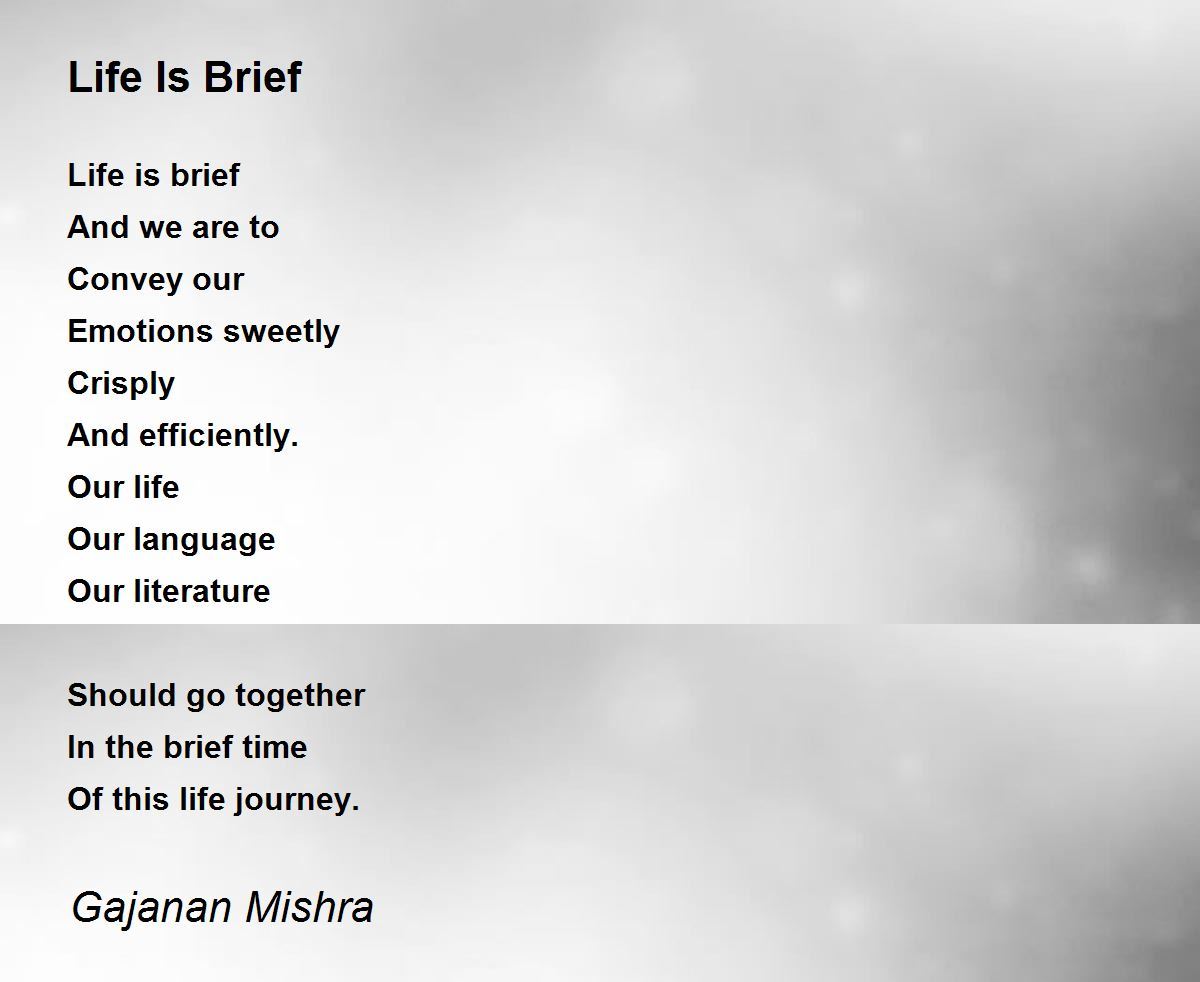 Life Is Brief

Life is brief
And we are to
Convey our
Emotions sweetly
Crisply
And efficiently.
Our life
Our language
Our literature

Should go together
In the brief time
Of this life journey.

Gajanan Mishra